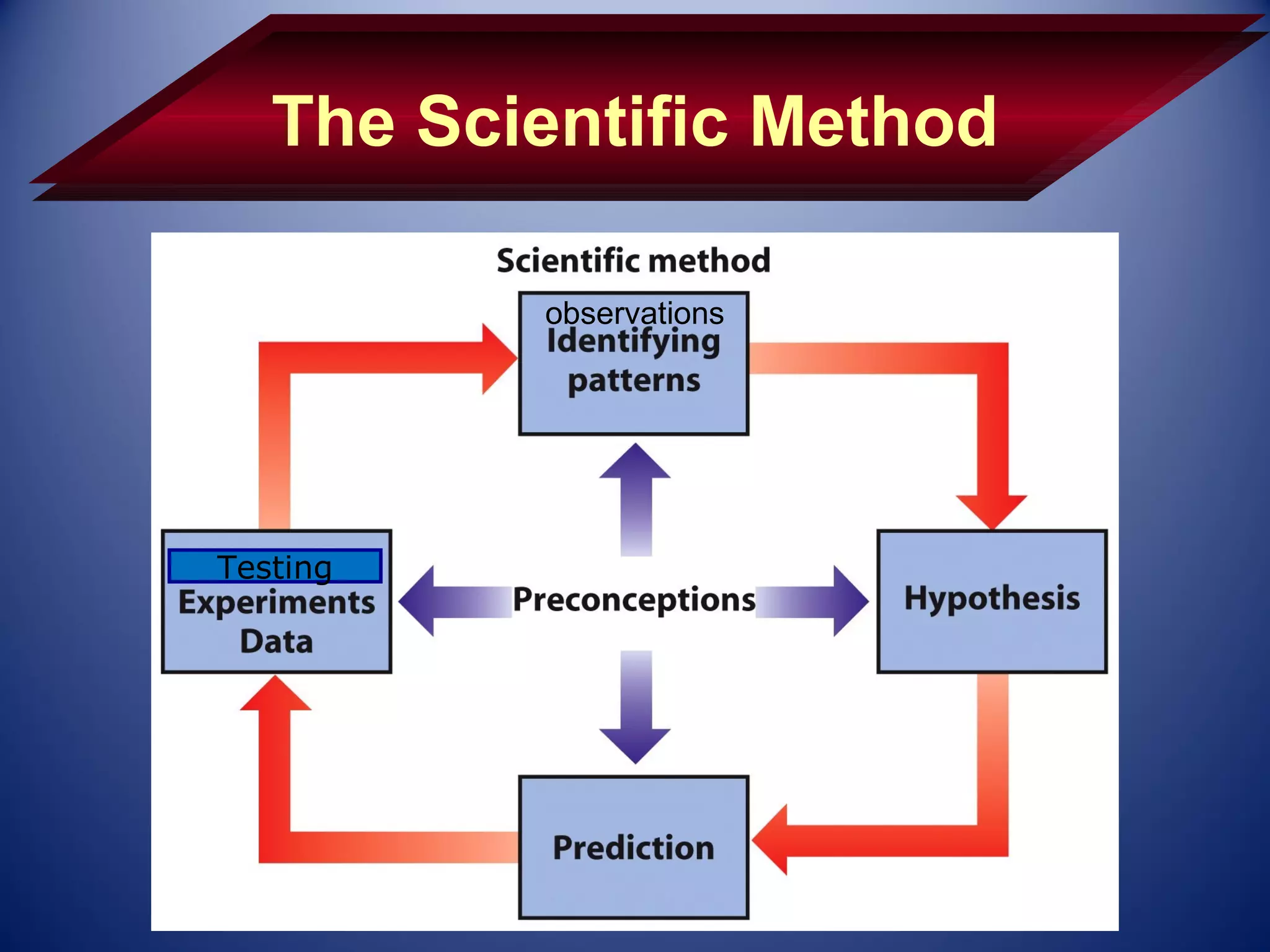 The Scientific Method

Scientific method

observations
Identifying patterns

Testing
Experiments
Data

Preconceptions

Hypothesis

Prediction